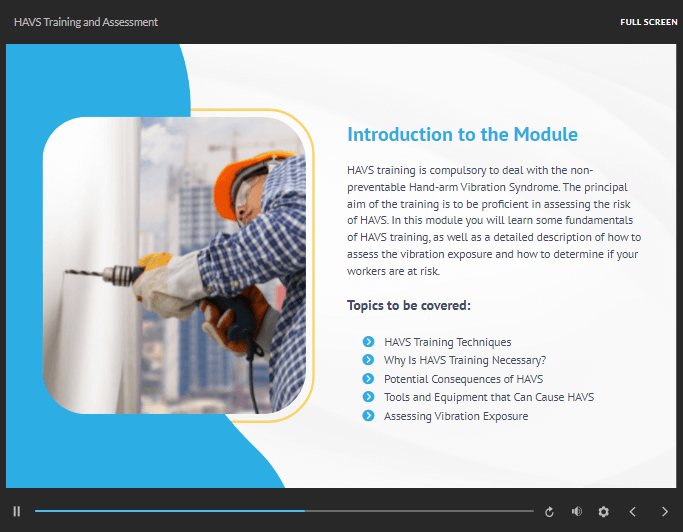 HAVS Training and Assessment

FULL SCREEN

Introduction to the Module

HAVS training is compulsory to deal with the non-preventable Hand-arm Vibration Syndrome. The principal aim of the training is to be proficient in assessing the risk of HAVS. In this module you will learn some fundamentals of HAVS training, as well as a detailed description of how to assess the vibration exposure and how to determine if your workers are at risk.

Topics to be covered:

HAVS Training Techniques
Why Is HAVS Training Necessary?
Potential Consequences of HAVS
Tools and Equipment that Can Cause HAVS
Assessing Vibration Exposure